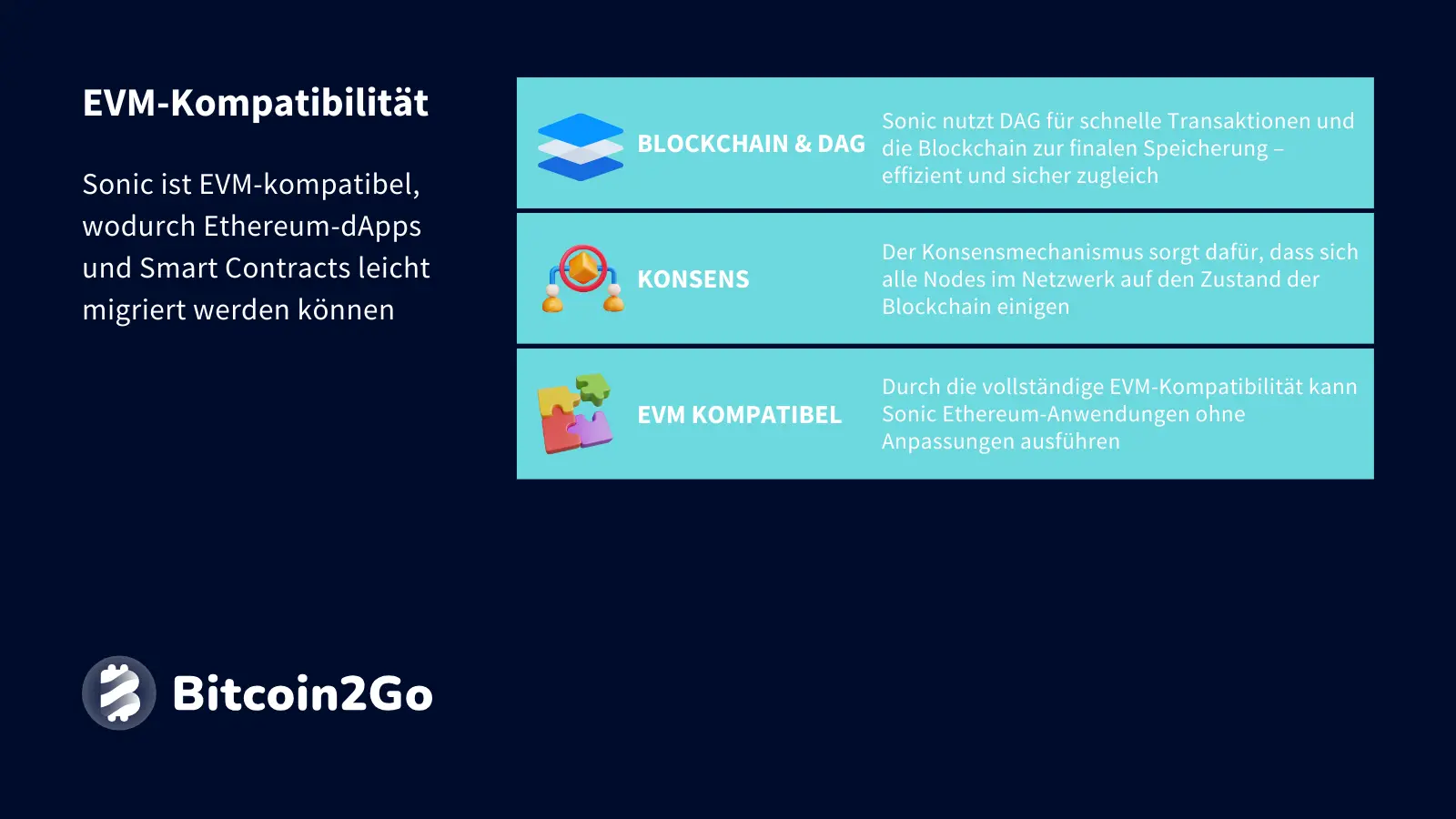 EVM-Kompatibilität

Sonic ist EVM-kompatibel, wodurch Ethereum-dApps und Smart Contracts leicht migriert werden können

BLOCKCHAIN & DAG

Sonic nutzt DAG für schnelle Transaktionen und die Blockchain zur finalen Speicherung – effizient und sicher zugleich

KONSENS

Der Konsensmechanismus sorgt dafür, dass sich alle Nodes im Netzwerk auf den Zustand der Blockchain einigen

EVM KOMPATIBEL

Durch die vollständige EVM-Kompatibilität kann Sonic Ethereum-Anwendungen ohne Anpassungen ausführen

Bitcoin2Go